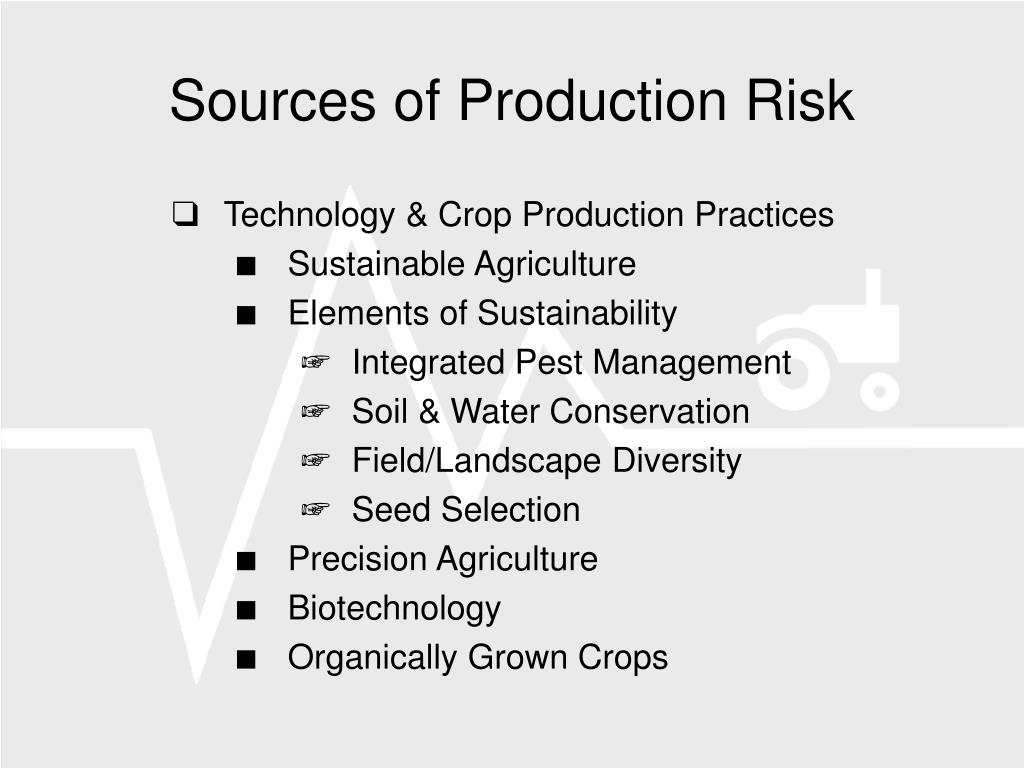 Sources of Production Risk

❑ Technology & Crop Production Practices
■ Sustainable Agriculture
■ Elements of Sustainability
☞ Integrated Pest Management
☞ Soil & Water Conservation
☞ Field/Landscape Diversity
☞ Seed Selection
■ Precision Agriculture
■ Biotechnology
■ Organically Grown Crops